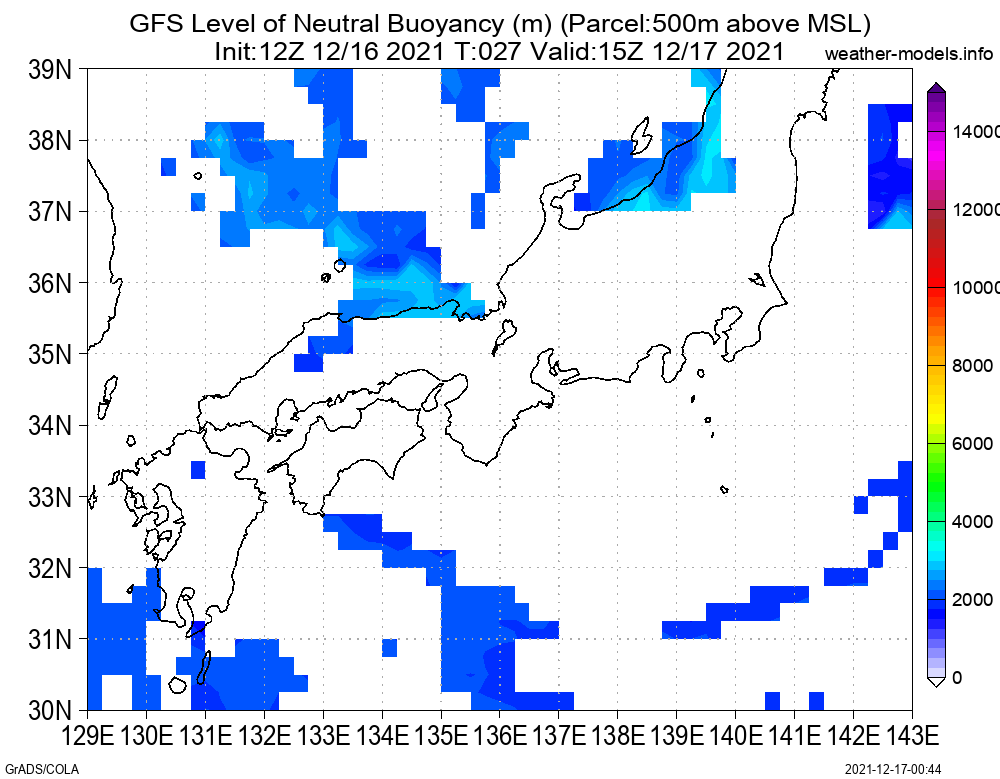 GFS Level of Neutral Buoyancy (m) (Parcel:500m above MSL)
Init:12Z 12/16 2021 T:027 Valid:15Z 12/17 2021

weather-models.info

39N
38N
37N
36N
35N
34N
33N
32N
31N
30N

129E 130E 131E 132E 133E 134E 135E 136E 137E 138E 139E 140E 141E 142E 143E

14000
12000
10000
8000
6000
4000
2000
0

GrADS/COLA

2021-12-17-00:44